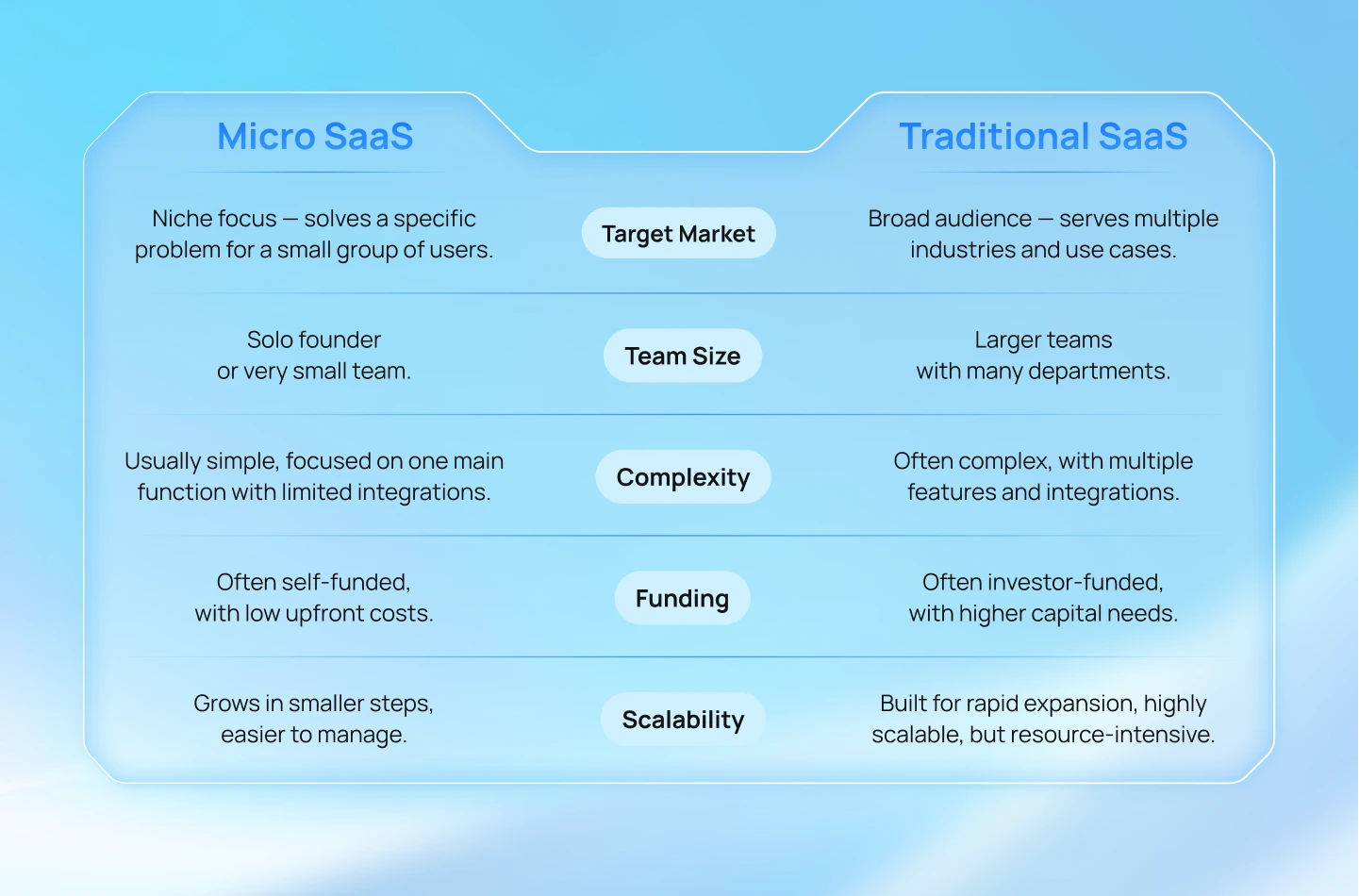 | Micro SaaS | | Traditional SaaS |
|---|---|---|
| Niche focus — solves a specific problem for a small group of users. | Target Market | Broad audience — serves multiple industries and use cases. |
| Solo founder or very small team. | Team Size | Larger teams with many departments. |
| Usually simple, focused on one main function with limited integrations. | Complexity | Often complex, with multiple features and integrations. |
| Often self-funded, with low upfront costs. | Funding | Often investor-funded, with higher capital needs. |
| Grows in smaller steps, easier to manage. | Scalability | Built for rapid expansion, highly scalable, but resource-intensive. |